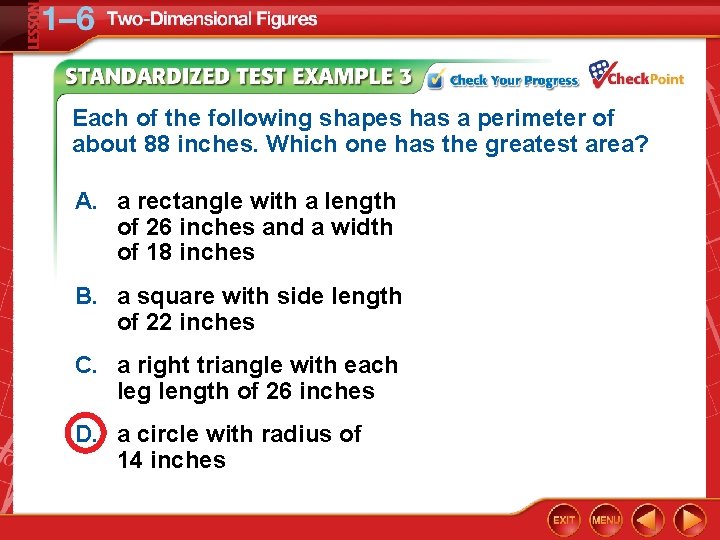 LESSON 1–6 Two-Dimensional Figures

STANDARDIZED TEST EXAMPLE 3 Check Your Progress CheckPoint

Each of the following shapes has a perimeter of about 88 inches. Which one has the greatest area?

A. a rectangle with a length of 26 inches and a width of 18 inches

B. a square with side length of 22 inches

C. a right triangle with each leg length of 26 inches

D. a circle with radius of 14 inches

EXIT MENU